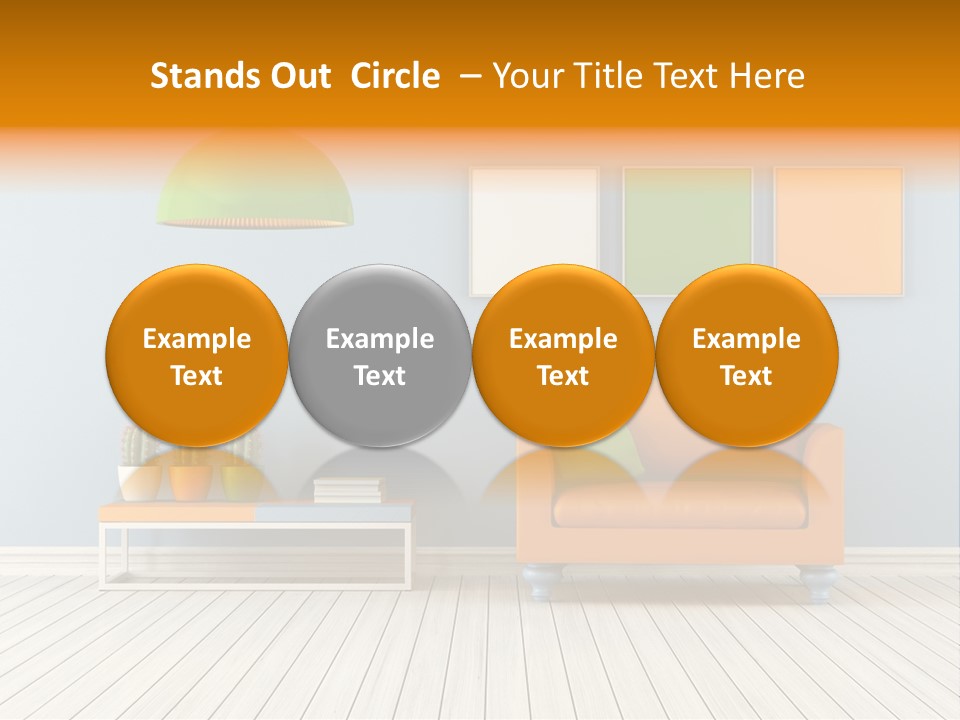 Stands Out Circle – Your Title Text Here

Example Text

Example Text

Example Text

Example Text